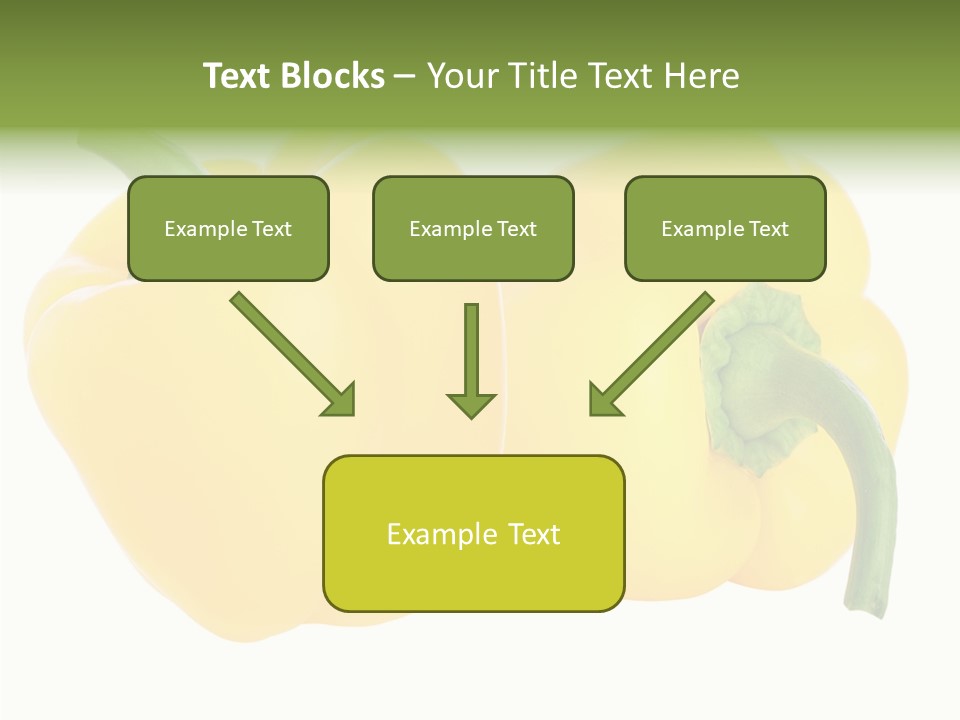 Text Blocks – Your Title Text Here

Example Text

Example Text

Example Text

Example Text